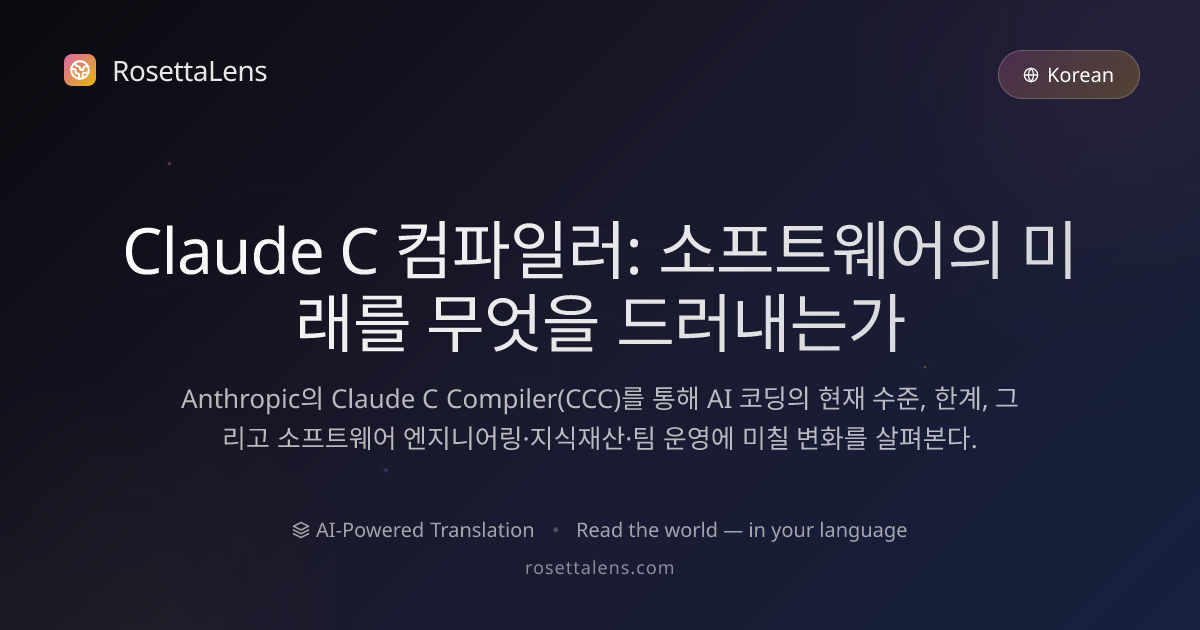 RosettaLens

Korean

Claude C 컴파일러: 소프트웨어의 미래를 무엇을 드러내는가

Anthropic의 Claude C Compiler(CCC)를 통해 AI 코딩의 현재 수준, 한계, 그리고 소프트웨어 엔지니어링·지식재산·팀 운영에 미칠 변화를 살펴본다.

AI-Powered Translation • Read the world — in your language

rosettalens.com